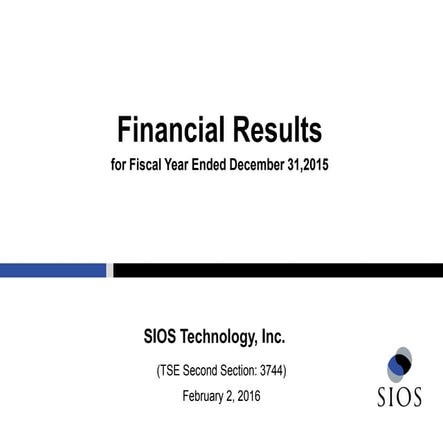 Financial Results

for Fiscal Year Ended December 31,2015

SIOS Technology, Inc.

(TSE Second Section: 3744)

February 2, 2016

SIOS